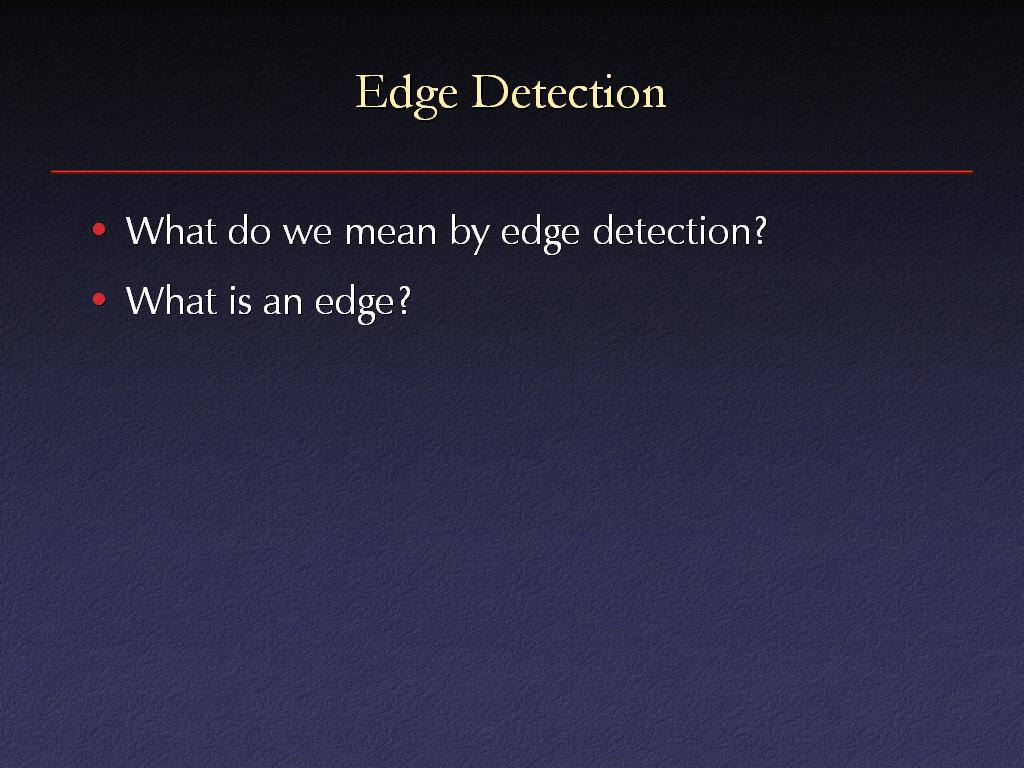 Edge Detection

• What do we mean by edge detection?
• What is an edge?